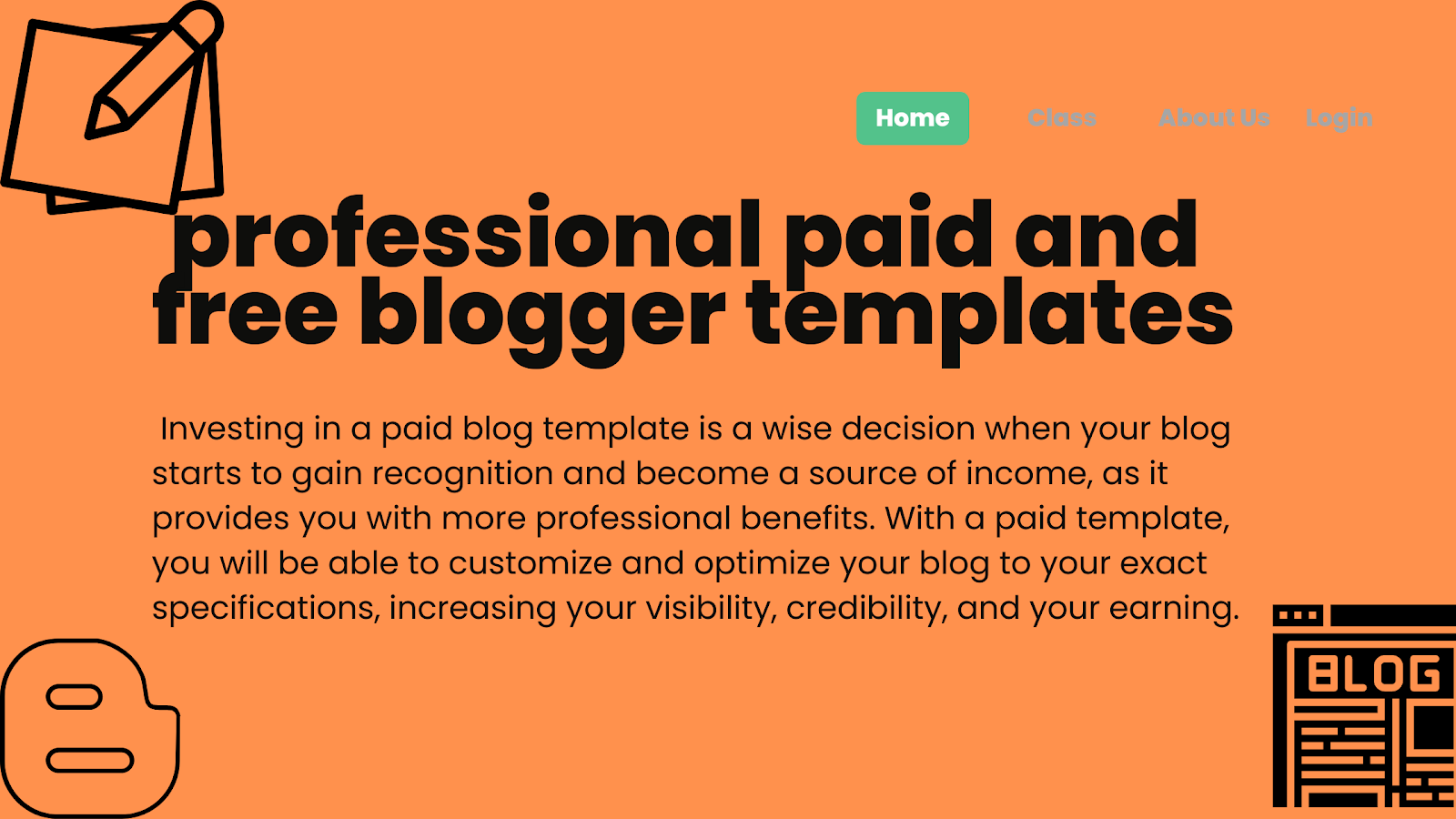 Home Class About Us Login

professional paid and free blogger templates

Investing in a paid blog template is a wise decision when your blog starts to gain recognition and become a source of income, as it provides you with more professional benefits. With a paid template, you will be able to customize and optimize your blog to your exact specifications, increasing your visibility, credibility, and your earning.

BLOG